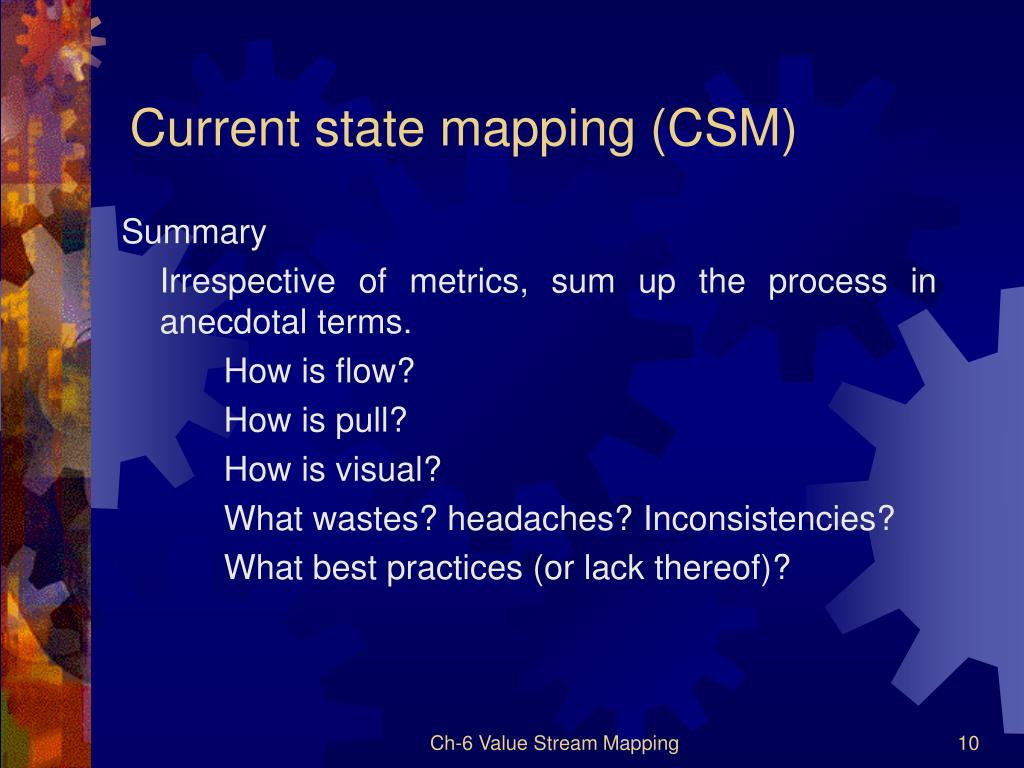 Current state mapping (CSM)

Summary

Irrespective of metrics, sum up the process in anecdotal terms.

How is flow?

How is pull?

How is visual?

What wastes? headaches? Inconsistencies?

What best practices (or lack thereof)?

Ch-6 Value Stream Mapping

10